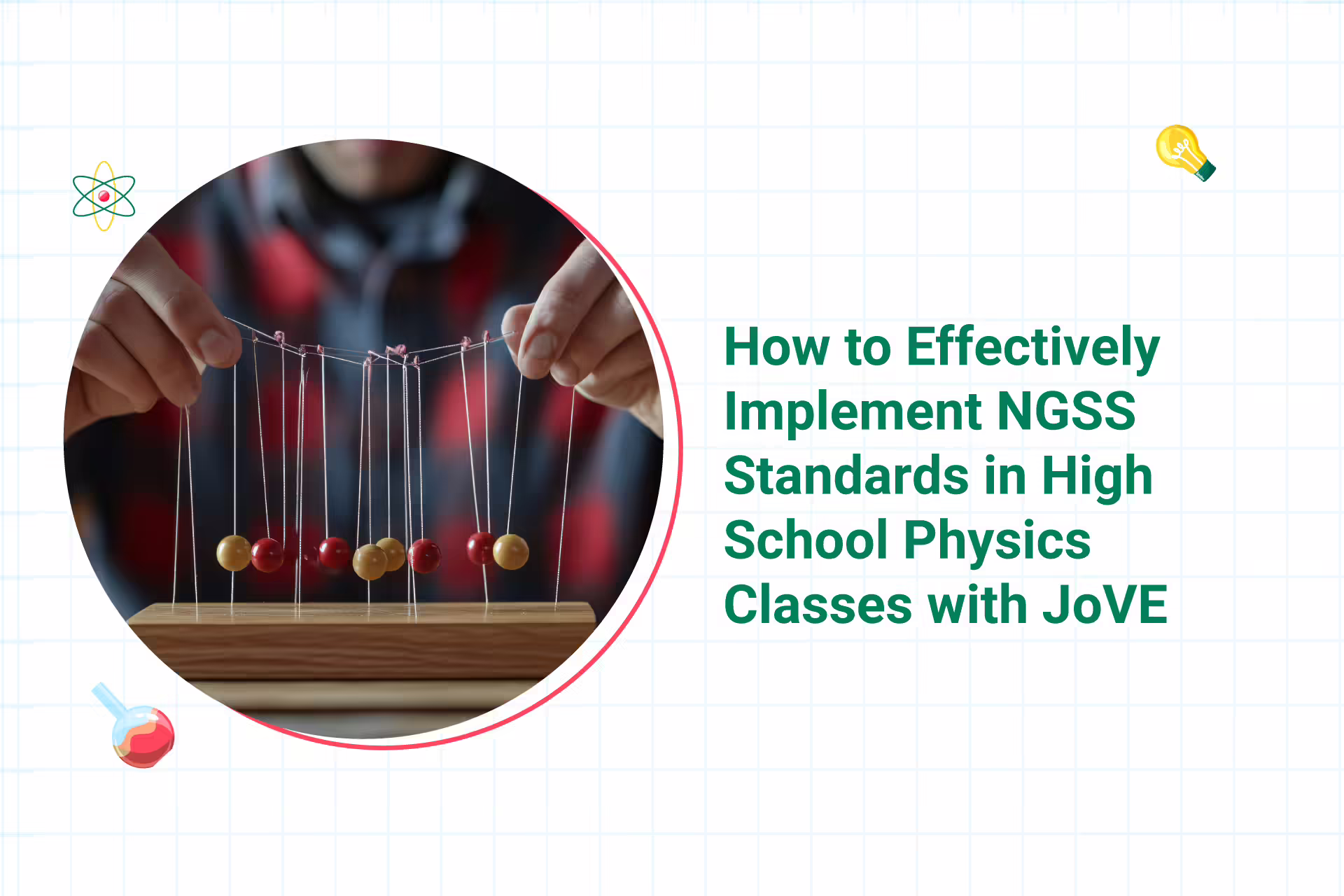 How to Effectively Implement NGSS Standards in High School Physics Classes with JoVE